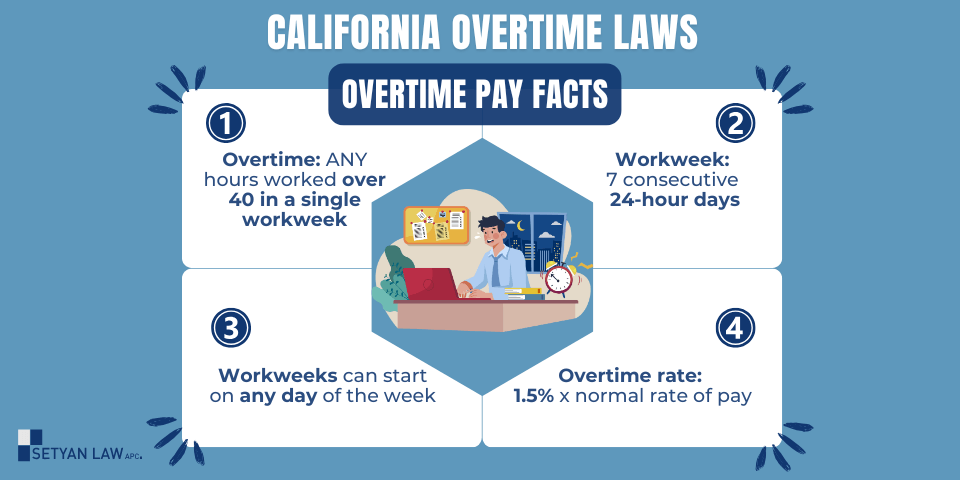 CALIFORNIA OVERTIME LAWS

OVERTIME PAY FACTS

1

Overtime: ANY hours worked over 40 in a single workweek

2

Workweek: 7 consecutive 24-hour days

3

Workweeks can start on any day of the week

4

Overtime rate: 1.5% x normal rate of pay

SETYAN LAW APC.